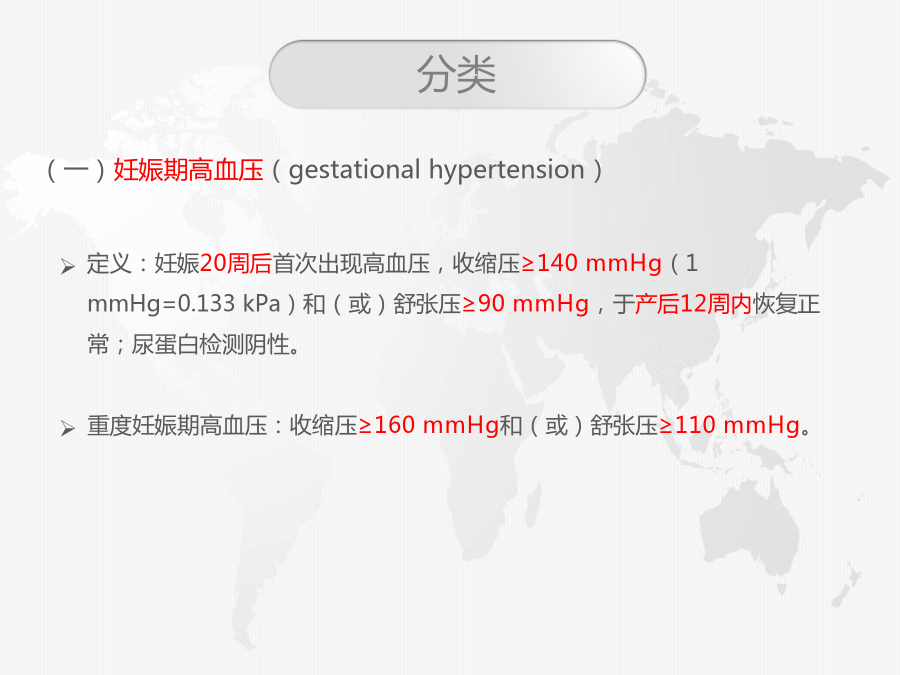 分类

（一）妊娠期高血压（gestational hypertension）

➢ 定义：妊娠20周后首次出现高血压，收缩压≥140 mmHg（1 mmHg=0.133 kPa）和（或）舒张压≥90 mmHg，于产后12周内恢复正常；尿蛋白检测阴性。

➢ 重度妊娠期高血压：收缩压≥160 mmHg和（或）舒张压≥110 mmHg。